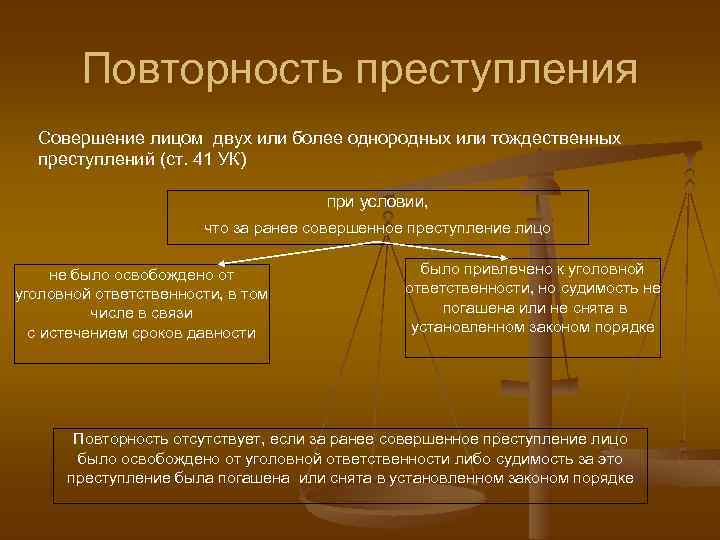 Повторность преступления

Совершение лицом двух или более однородных или тождественных преступлений (ст. 41 УК)

при условии,
что за ранее совершенное преступление лицо

не было освобождено от уголовной ответственности, в том числе в связи с истечением сроков давности

было привлечено к уголовной ответственности, но судимость не погашена или не снята в установленном законом порядке

Повторность отсутствует, если за ранее совершенное преступление лицо было освобождено от уголовной ответственности либо судимость за это преступление была погашена или снята в установленном законом порядке